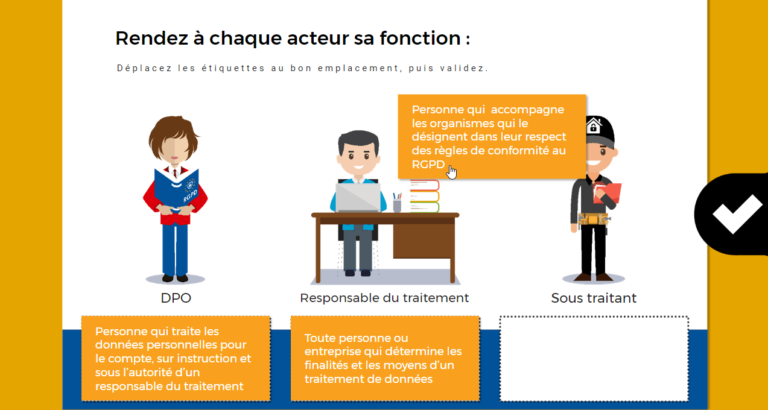 Rendez à chaque acteur sa fonction :

Déplacez les étiquettes au bon emplacement, puis validez.

Personne qui accompagne les organismes qui le désignent dans leur respect des règles de conformité au RGPD

RGPD

DPO

Responsable du traitement

Sous traitant

Personne qui traite les données personnelles pour le compte, sur instruction et sous l'autorité d'un responsable du traitement

Toute personne ou entreprise qui détermine les finalités et les moyens d'un traitement de données